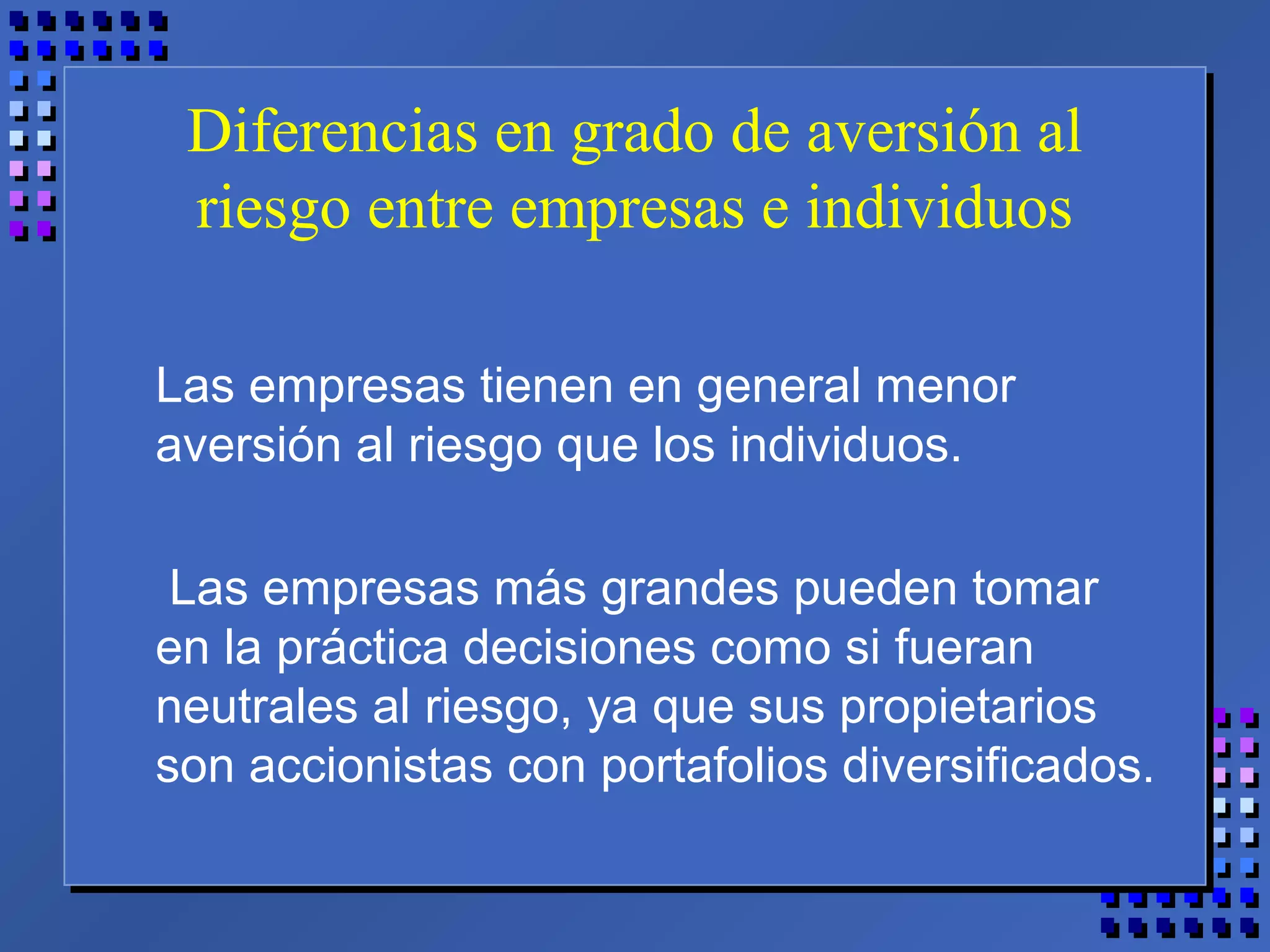 Diferencias en grado de aversión al riesgo entre empresas e individuos

Las empresas tienen en general menor aversión al riesgo que los individuos.

Las empresas más grandes pueden tomar en la práctica decisiones como si fueran neutrales al riesgo, ya que sus propietarios son accionistas con portafolios diversificados.